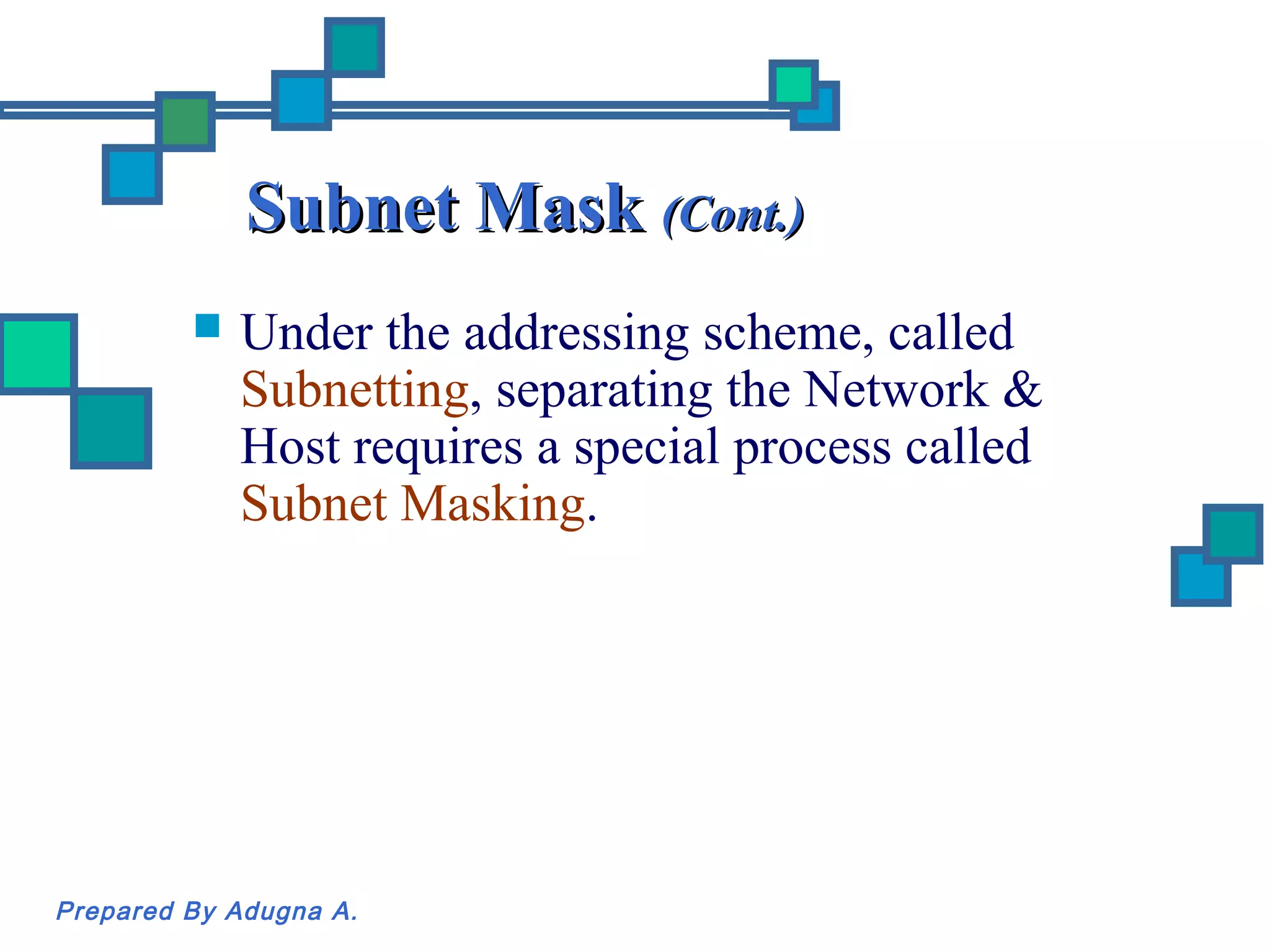 Subnet Mask (Cont.)

Under the addressing scheme, called Subnetting, separating the Network & Host requires a special process called Subnet Masking.

Prepared By Adugna A.